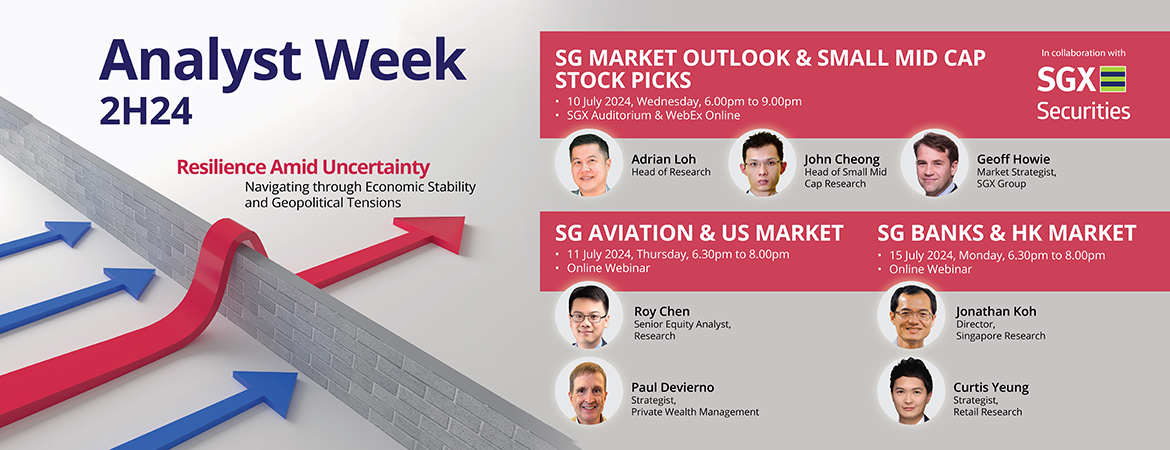 Analyst Week
2H24

Resilience Amid Uncertainty
Navigating through Economic Stability and Geopolitical Tensions

SG MARKET OUTLOOK & SMALL MID CAP STOCK PICKS
• 10 July 2024, Wednesday, 6.00pm to 9.00pm
• SGX Auditorium & WebEx Online

In collaboration with
SGX
Securities

Adrian Loh
Head of Research

John Cheong
Head of Small Mid Cap Research

Geoff Howie
Market Strategist, SGX Group

SG AVIATION & US MARKET
• 11 July 2024, Thursday, 6.30pm to 8.00pm
• Online Webinar

Roy Chen
Senior Equity Analyst, Research

Paul Devierno
Strategist, Private Wealth Management

SG BANKS & HK MARKET
• 15 July 2024, Monday, 6.30pm to 8.00pm
• Online Webinar

Jonathan Koh
Director, Singapore Research

Curtis Yeung
Strategist, Retail Research